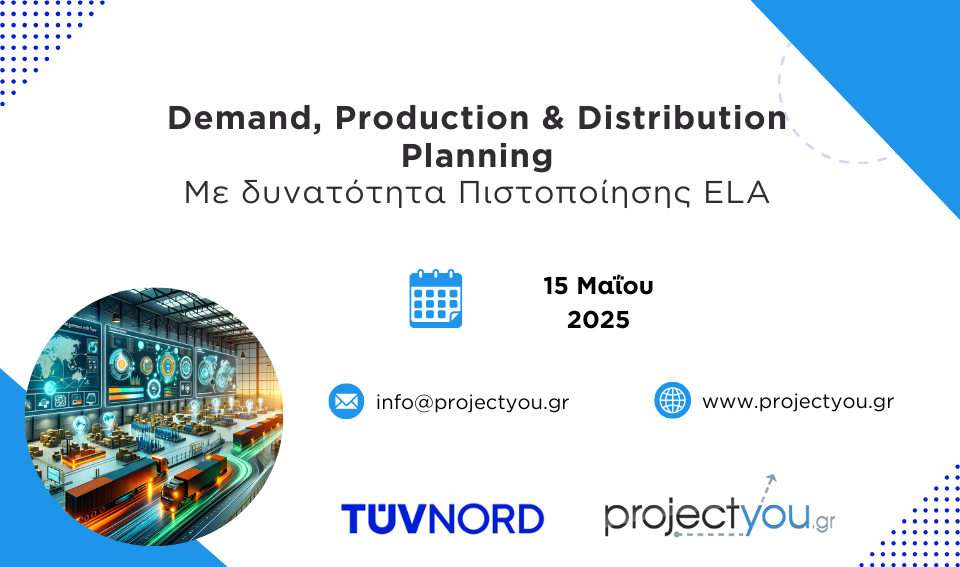 Demand, Production & Distribution Planning
Με δυνατότητα Πιστοποίησης ELA

15 Μαΐου 2025

info@projectyou.gr

www.projectyou.gr

TÜVNORD

projectyou.gr